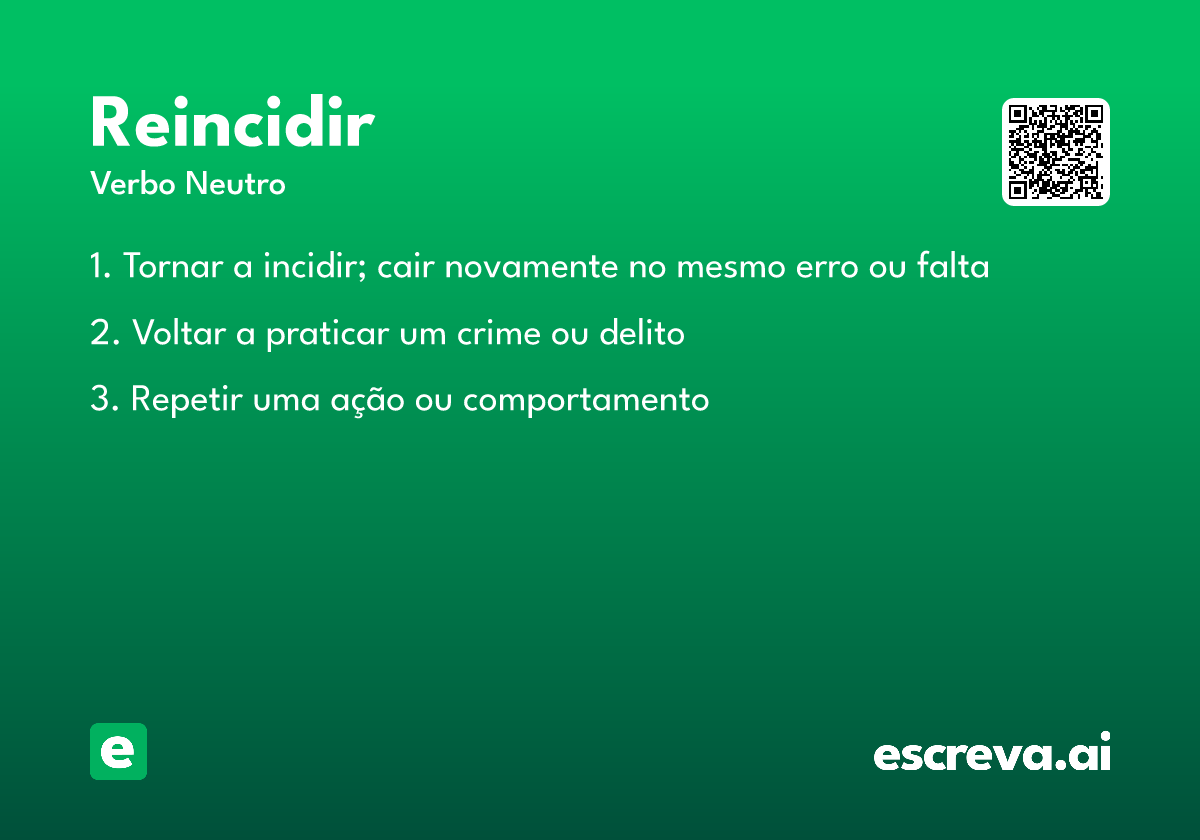 Reincidir
Verbo Neutro

1. Tornar a incidir; cair novamente no mesmo erro ou falta

2. Voltar a praticar um crime ou delito

3. Repetir uma ação ou comportamento

e

escreva.ai